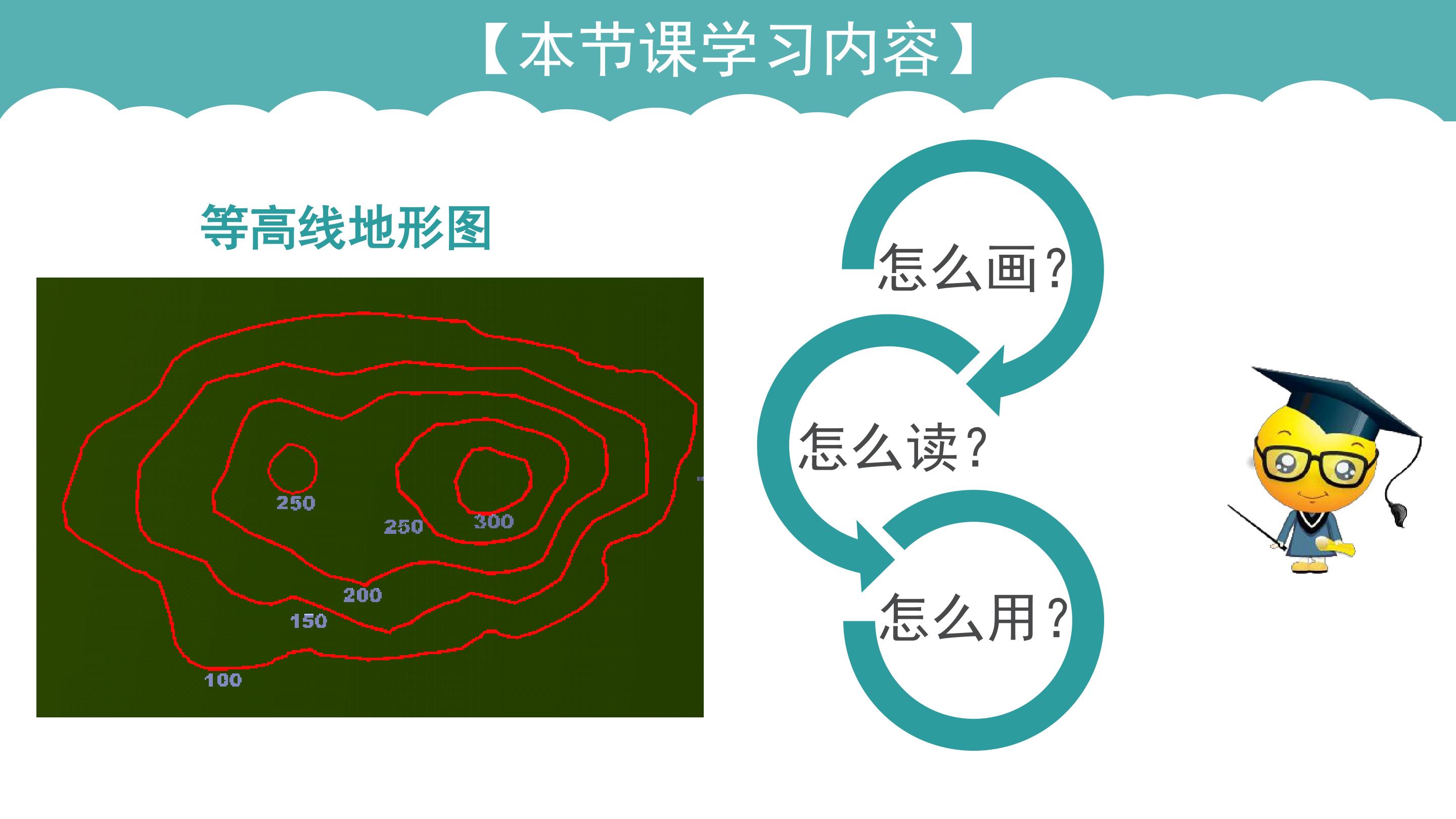 【本节课学习内容】

等高线地形图

250

250

300

200

150

100

怎么画？

怎么读？

怎么用？